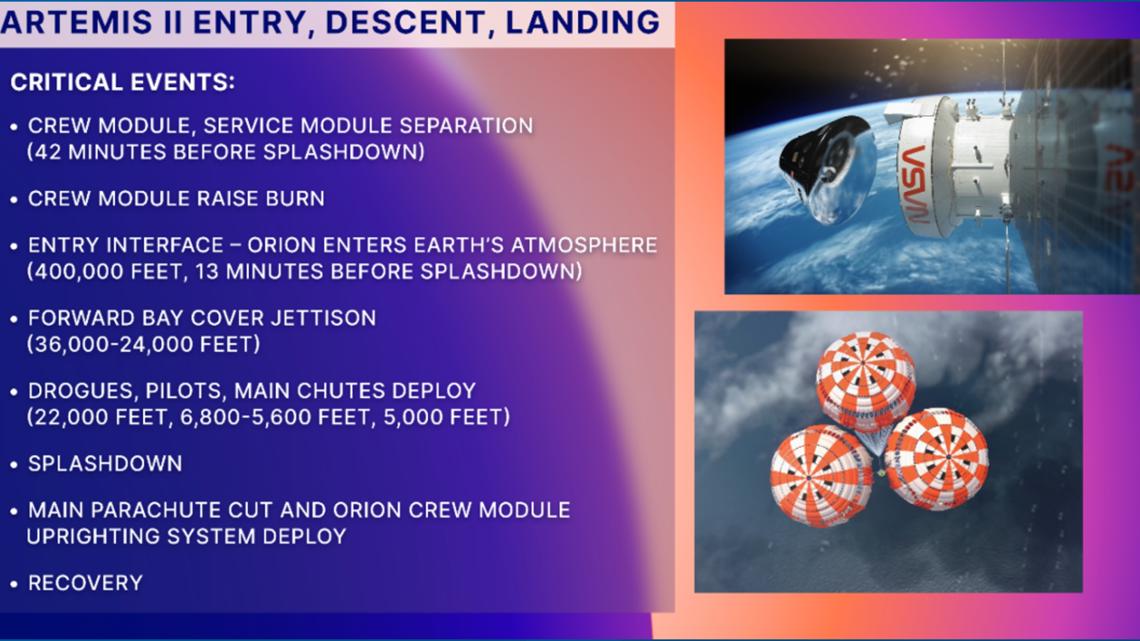 ARTEMIS II ENTRY, DESCENT, LANDING

CRITICAL EVENTS:

• CREW MODULE, SERVICE MODULE SEPARATION (42 MINUTES BEFORE SPLASHDOWN)

• CREW MODULE RAISE BURN

• ENTRY INTERFACE – ORION ENTERS EARTH'S ATMOSPHERE (400,000 FEET, 13 MINUTES BEFORE SPLASHDOWN)

• FORWARD BAY COVER JETTISON (36,000-24,000 FEET)

• DROGUES, PILOTS, MAIN CHUTES DEPLOY (22,000 FEET, 6,800-5,600 FEET, 5,000 FEET)

• SPLASHDOWN

• MAIN PARACHUTE CUT AND ORION CREW MODULE UPRIGHTING SYSTEM DEPLOY

• RECOVERY

NASA